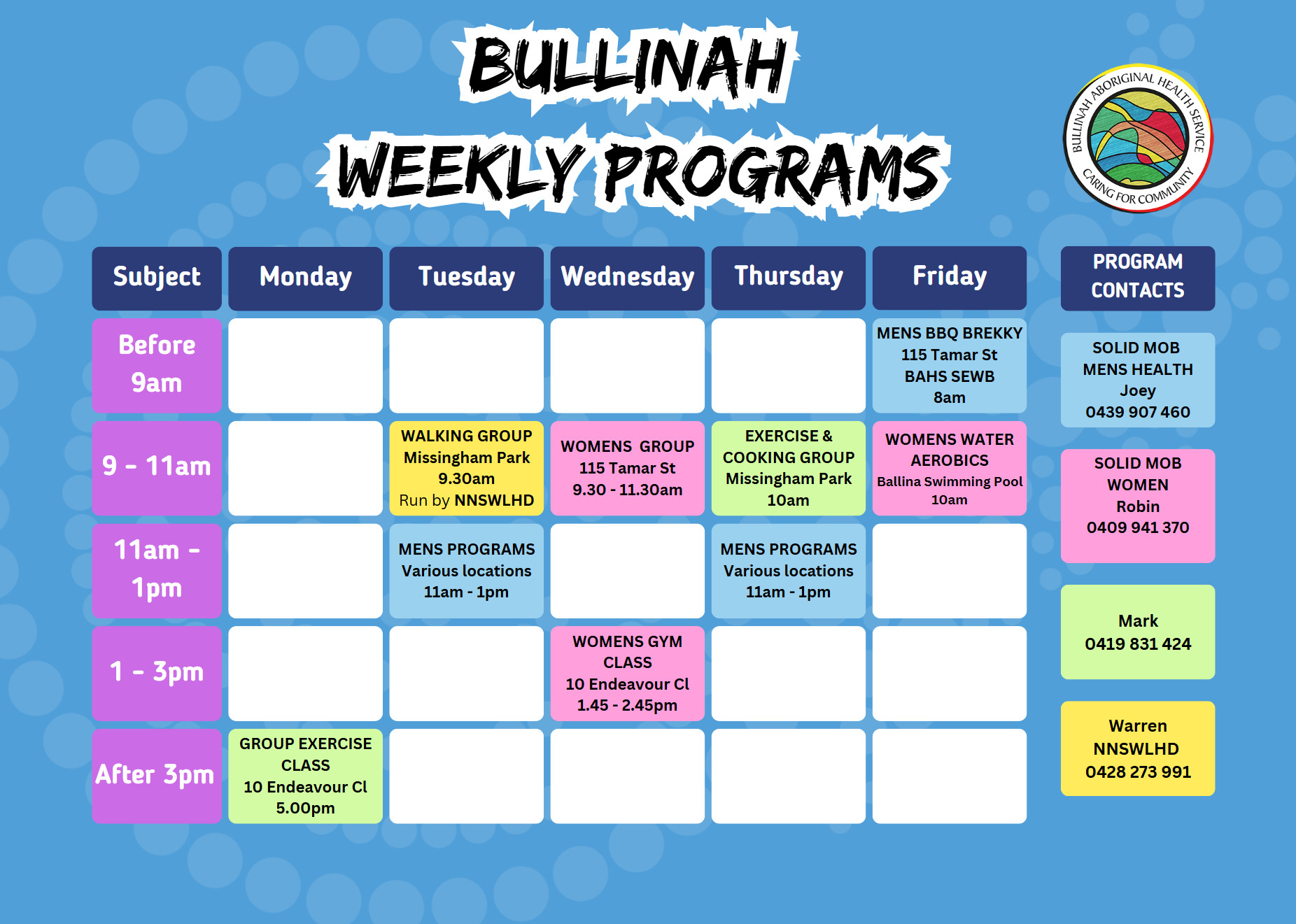 BULLINAH
WEEKLY PROGRAMS

BULLINAH ABORIGINAL HEALTH SERVICE
CARING FOR COMMUNITY

| Subject | Monday | Tuesday | Wednesday | Thursday | Friday |
|---|---|---|---|---|---|
| Before 9am | | | | | MENS BBQ BREKKY 115 Tamar St BAHS SEWB 8am |
| 9 - 11am | | WALKING GROUP Missingham Park 9.30am Run by NNSWLHD | WOMENS GROUP 115 Tamar St 9.30 - 11.30am | EXERCISE & COOKING GROUP Missingham Park 10am | WOMENS WATER AEROBICS Ballina Swimming Pool 10am |
| 11am - 1pm | | MENS PROGRAMS Various locations 11am - 1pm | | MENS PROGRAMS Various locations 11am - 1pm | |
| 1 - 3pm | | | WOMENS GYM CLASS 10 Endeavour Cl 1.45 - 2.45pm | | |
| After 3pm | GROUP EXERCISE CLASS 10 Endeavour Cl 5.00pm | | | | |

PROGRAM CONTACTS

SOLID MOB MENS HEALTH Joey 0439 907 460

SOLID MOB WOMEN Robin 0409 941 370

Mark 0419 831 424

Warren NNSWLHD 0428 273 991